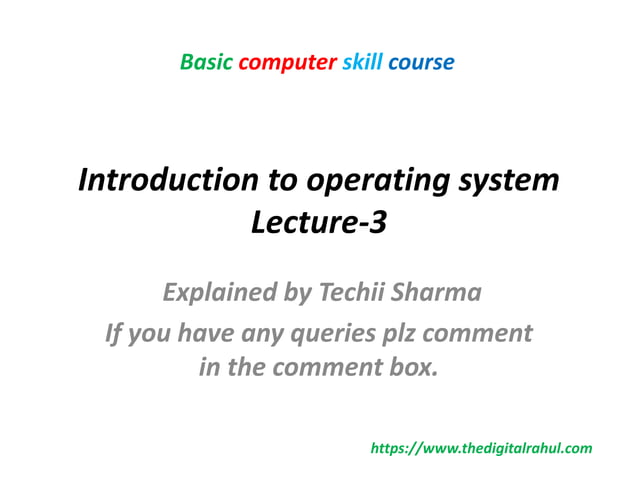 Basic computer skill course

Introduction to operating system
Lecture-3

Explained by Techii Sharma

If you have any queries plz comment in the comment box.

https://www.thedigitalrahul.com